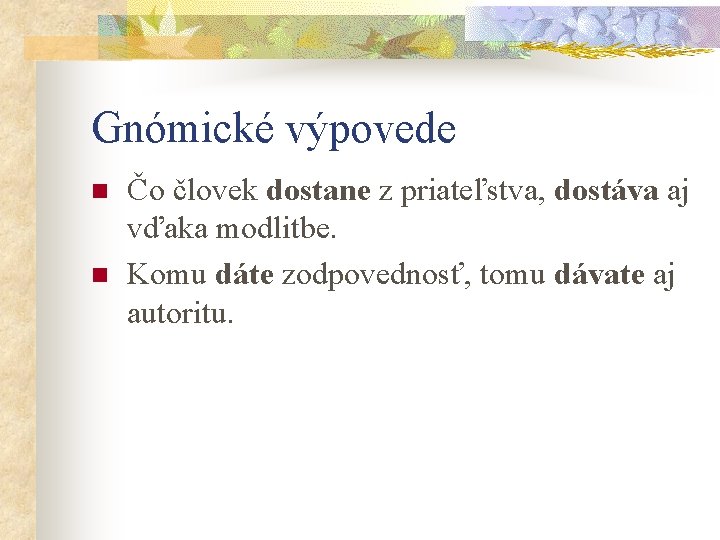 Gnómické výpovede

Čo človek dostane z priateľstva, dostáva aj vďaka modlitbe.

Komu dáte zodpovednosť, tomu dávate aj autoritu.